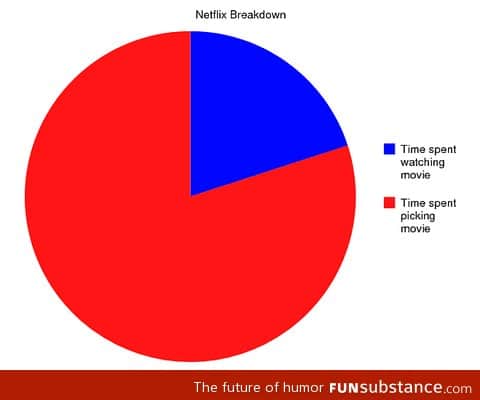 Netflix Breakdown

Time spent watching movie

Time spent picking movie

The future of humor FUNsubstance.com